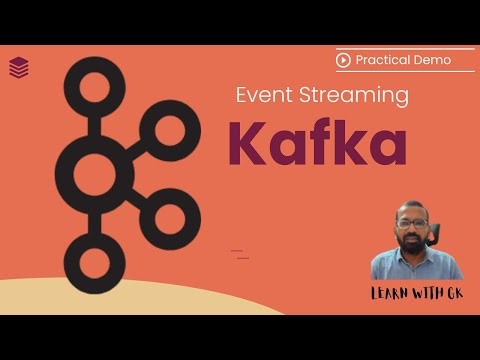 Practical Demo

Event Streaming

Kafka

LEARN WITH GK